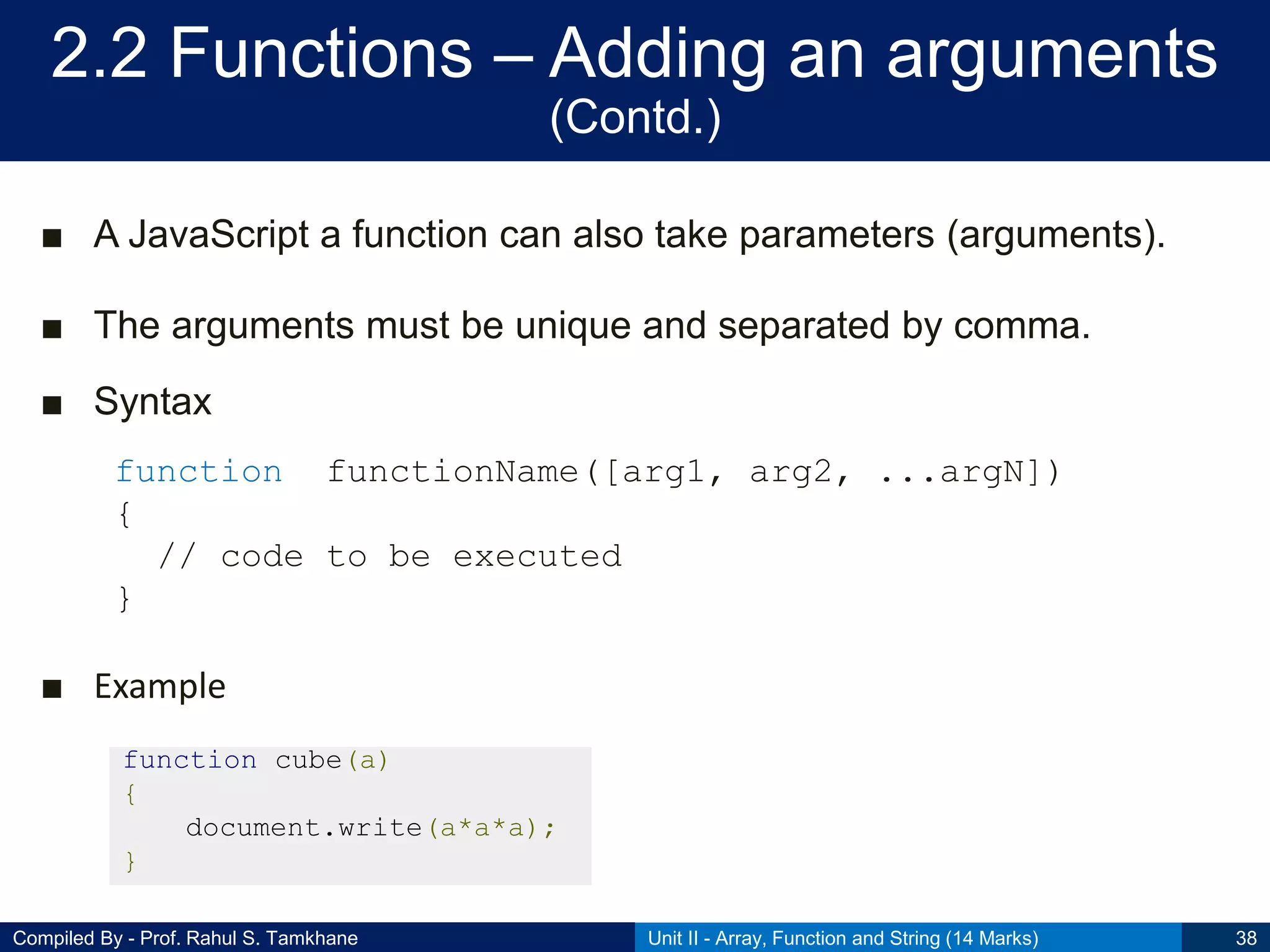 2.2 Functions – Adding an arguments (Contd.)

■ A JavaScript a function can also take parameters (arguments).

■ The arguments must be unique and separated by comma.

■ Syntax

function functionName([arg1, arg2, ...argN])
{
  // code to be executed
}

■ Example

function cube(a)
{
    document.write(a*a*a);
}

Compiled By - Prof. Rahul S. Tamkhane

Unit II - Array, Function and String (14 Marks)

38